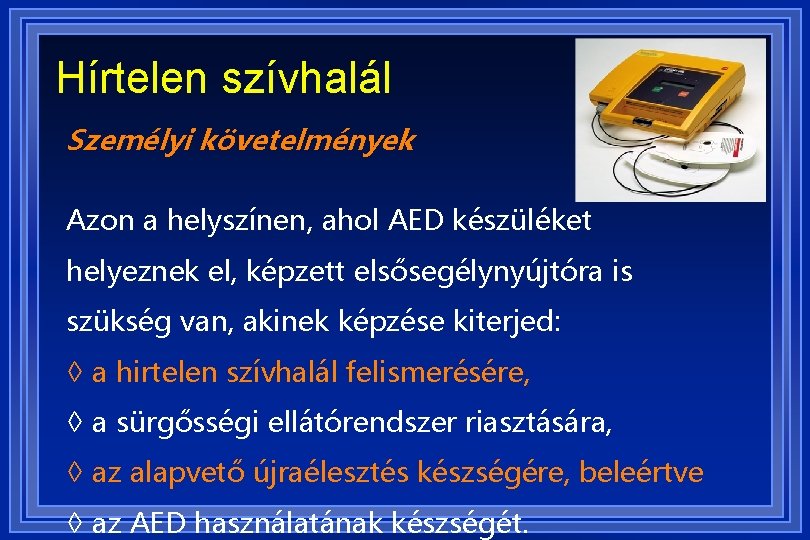 Hírtelen szívhalál

Személyi követelmények

Azon a helyszínen, ahol AED készüléket helyeznek el, képzett elsősegélynyújtóra is szükség van, akinek képzése kiterjed:

◊ a hirtelen szívhalál felismerésére,

◊ a sürgősségi ellátórendszer riasztására,

◊ az alapvető újraélesztés készségére, beleértve

◊ az AED használatának készségét.